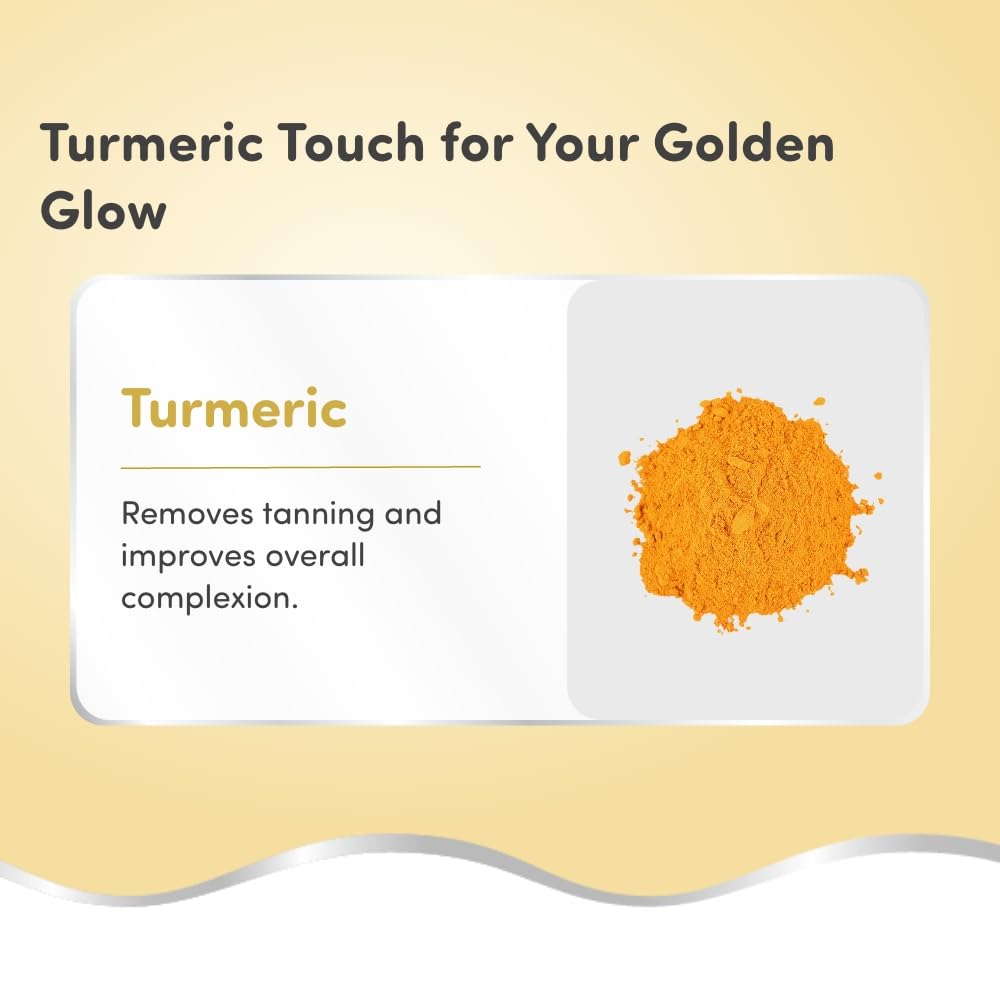 Turmeric Touch for Your Golden Glow

Turmeric

Removes tanning and improves overall complexion.